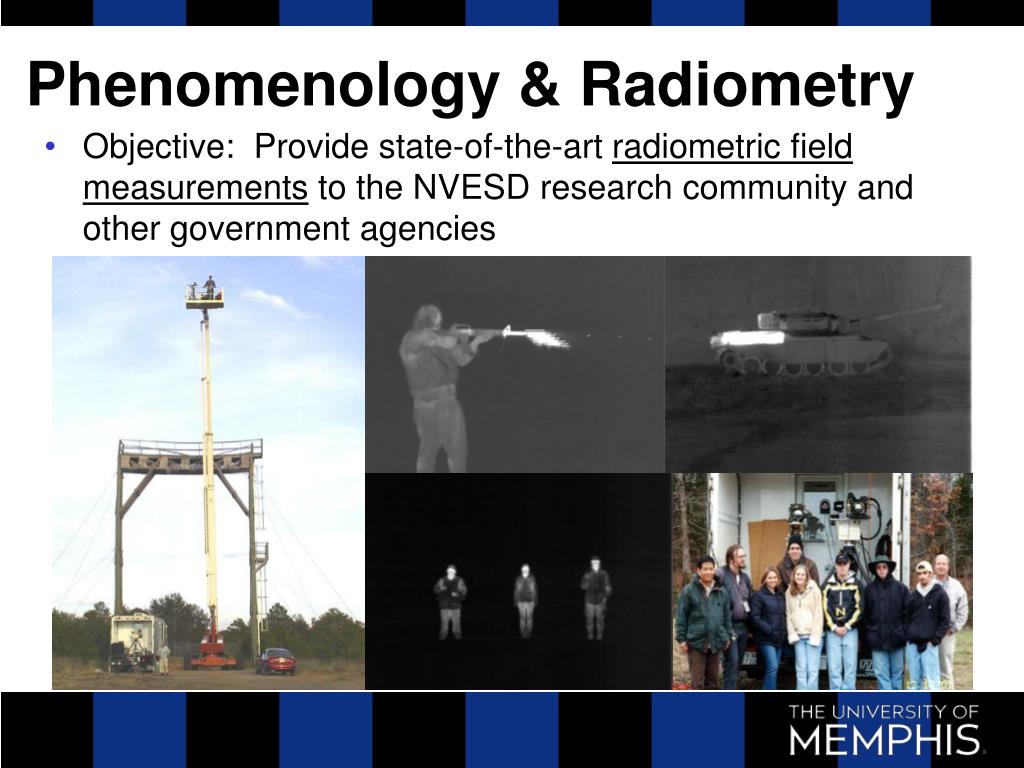 Phenomenology & Radiometry

• Objective: Provide state-of-the-art radiometric field measurements to the NVESD research community and other government agencies

THE UNIVERSITY OF MEMPHIS.